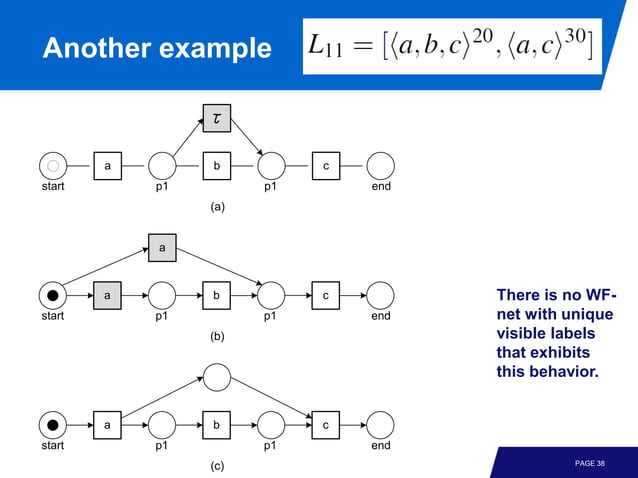 Another example

$L_{11} = [\langle a,b,c\rangle^{20}, \langle a,c\rangle^{30}]$

$\tau$

a

b

c

start

p1

p1

end

(a)

a

a

b

c

start

p1

p1

end

(b)

a

b

c

start

p1

p1

end

(c)

There is no WF-net with unique visible labels that exhibits this behavior.

PAGE 38